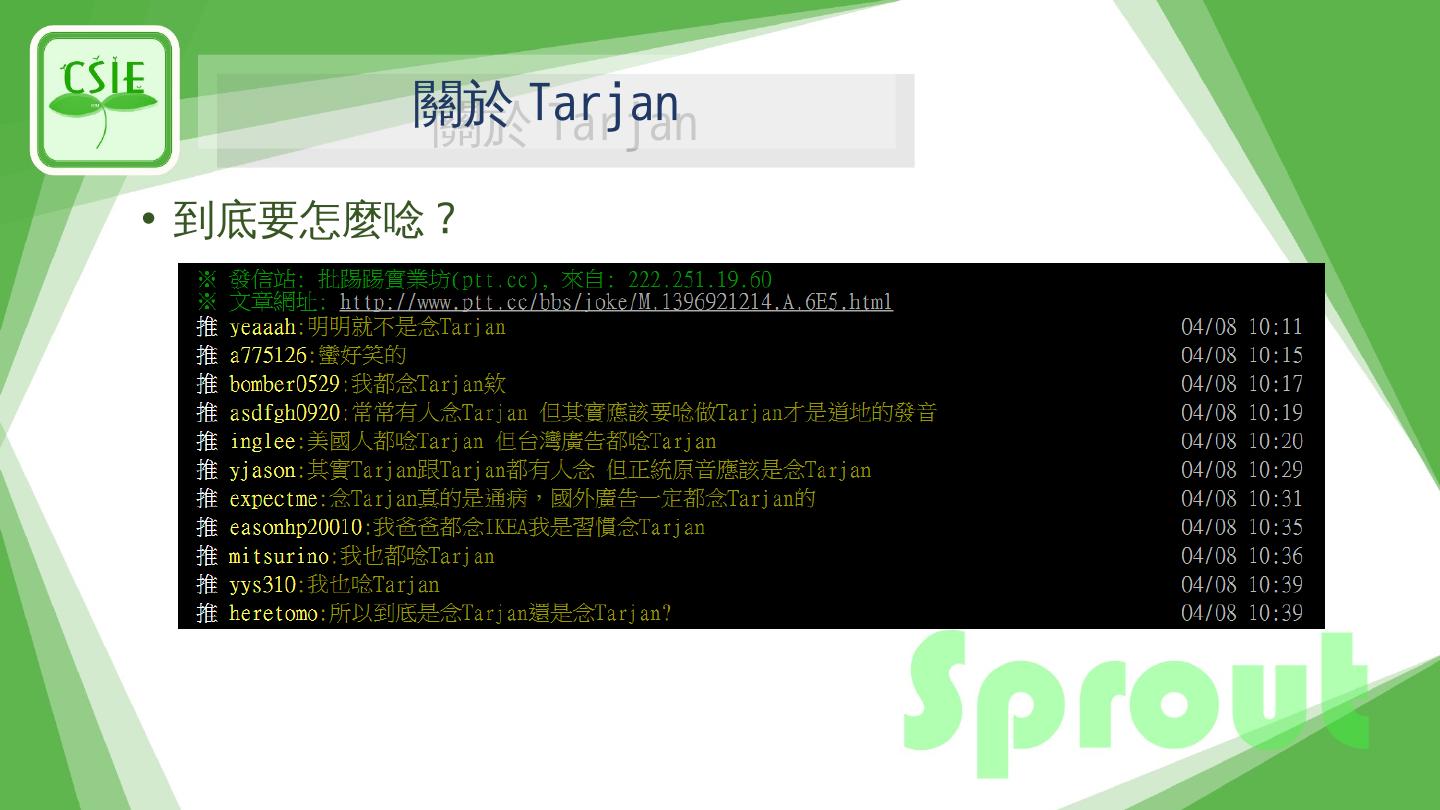 CSIE

關於 Tarjan

• 到底要怎麼唸？

※ 發信站: 批踢踢實業坊(ptt.cc), 來自: 222.251.19.60
※ 文章網址: http://www.ptt.cc/bbs/joke/M.1396921214.A.6E5.html

| | | |
|---|---|---|
| 推 | yeaaah:明明就不是念Tarjan | 04/08 10:11 |
| 推 | a775126:蠻好笑的 | 04/08 10:15 |
| 推 | bomber0529:我都念Tarjan欸 | 04/08 10:17 |
| 推 | asdfgh0920:常常有人念Tarjan 但其實應該要唸做Tarjan才是道地的發音 | 04/08 10:19 |
| 推 | inglee:美國人都唸Tarjan 但台灣廣告都唸Tarjan | 04/08 10:20 |
| 推 | yjason:其實Tarjan跟Tarjan都有人念 但正統原音應該是念Tarjan | 04/08 10:29 |
| 推 | expectme:念Tarjan真的是通病，國外廣告一定都念Tarjan的 | 04/08 10:31 |
| 推 | easonhp20010:我爸爸都念IKEA我是習慣念Tarjan | 04/08 10:35 |
| 推 | mitsurino:我也都唸Tarjan | 04/08 10:36 |
| 推 | yys310:我也唸Tarjan | 04/08 10:39 |
| 推 | heretomo:所以到底是念Tarjan還是念Tarjan? | 04/08 10:39 |

Sprout